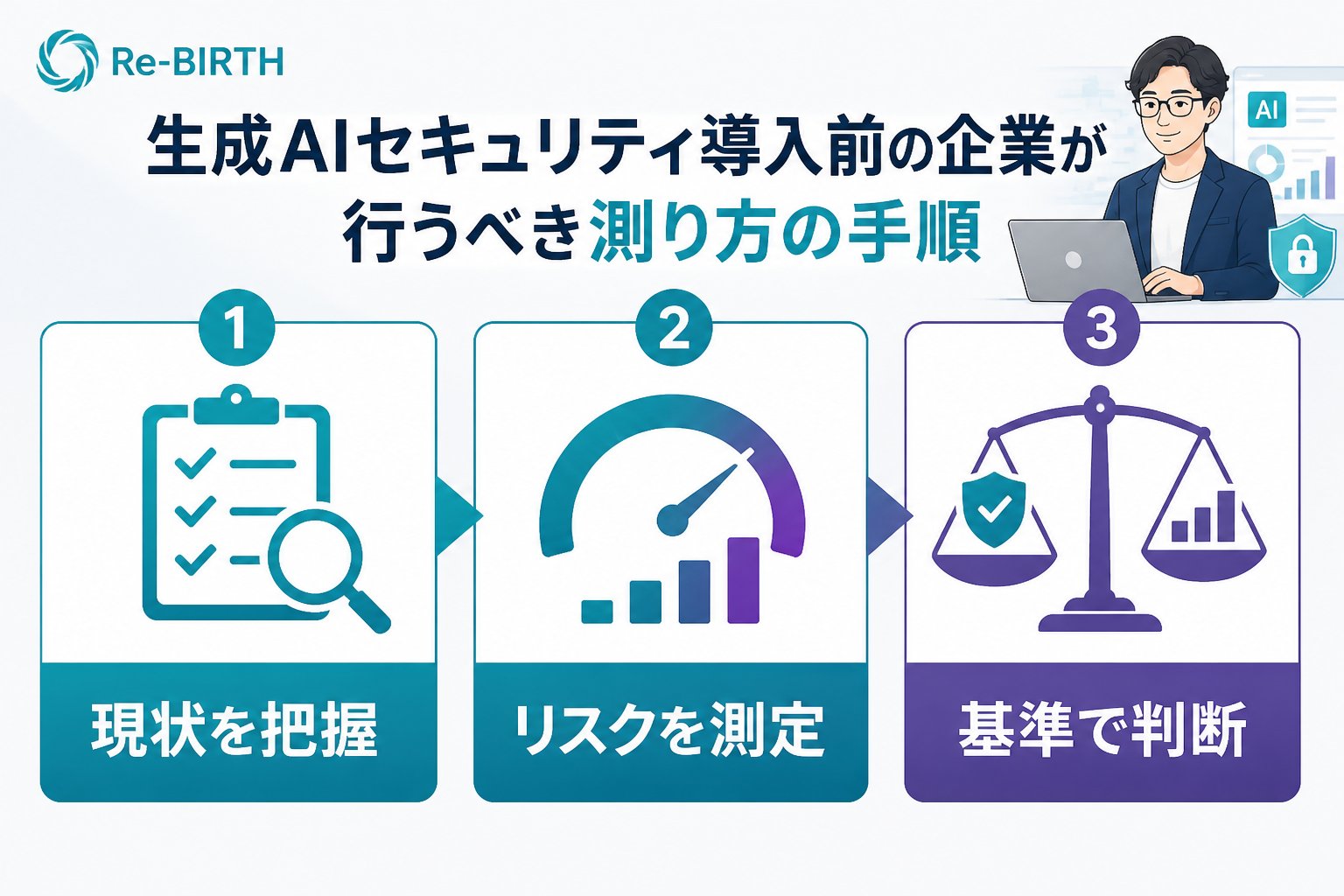 Re-BIRTH

生成AIセキュリティ導入前の企業が行うべき測り方の手順

AI

1
現状を把握

2
リスクを測定

3
基準で判断